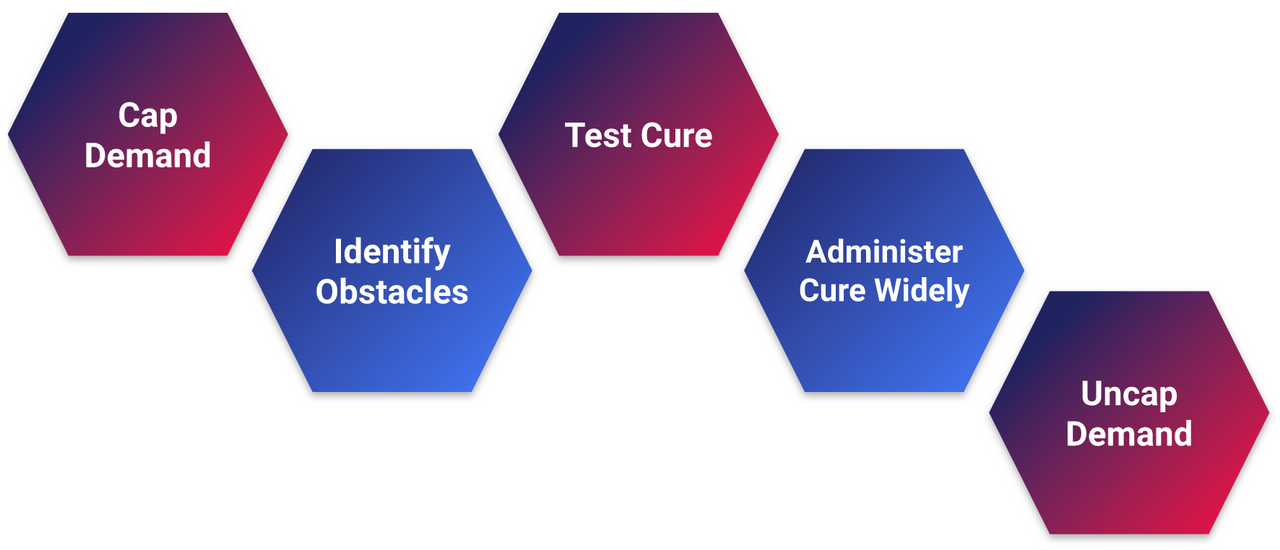 Cap Demand

Identify Obstacles

Test Cure

Administer Cure Widely

Uncap Demand